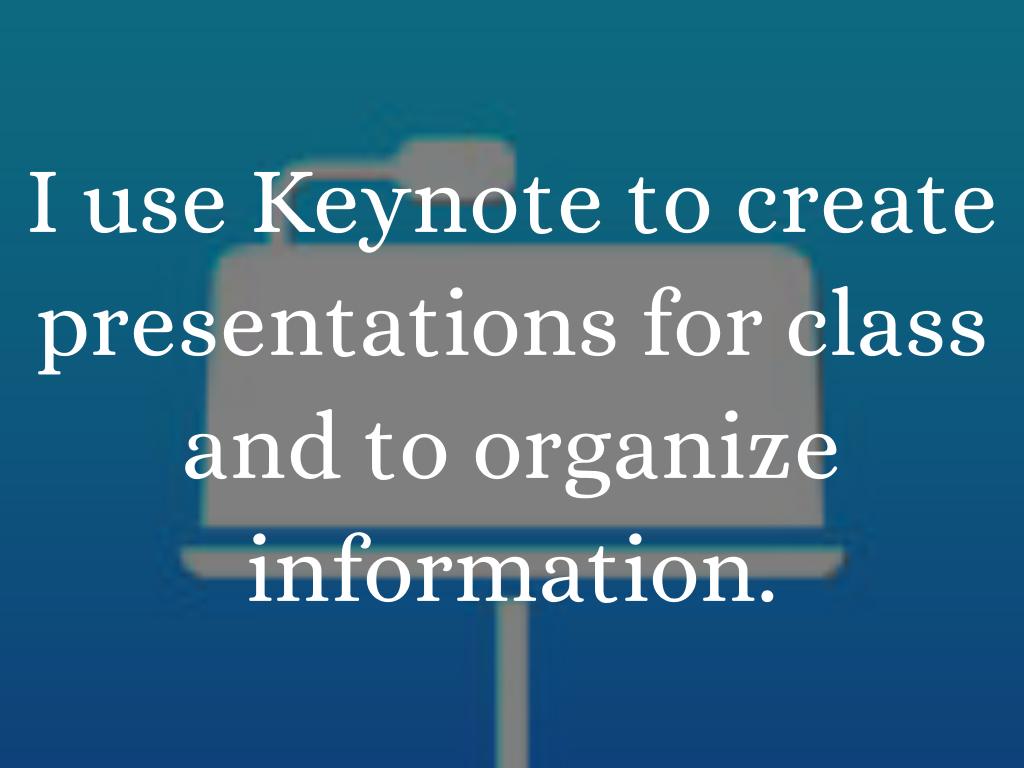 I use Keynote to create presentations for class and to organize information.